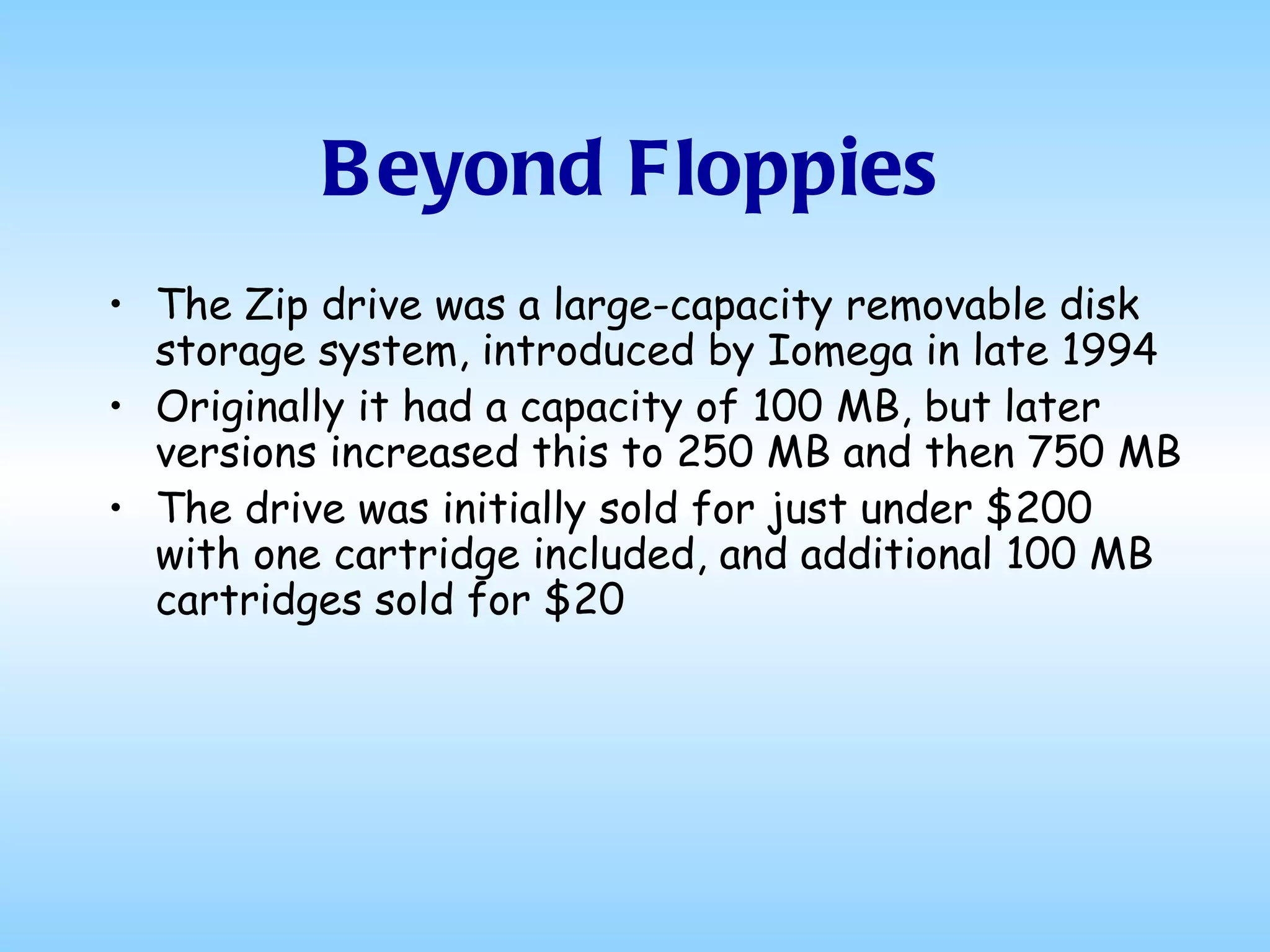 Beyond Floppies

• The Zip drive was a large-capacity removable disk storage system, introduced by Iomega in late 1994
• Originally it had a capacity of 100 MB, but later versions increased this to 250 MB and then 750 MB
• The drive was initially sold for just under \$200 with one cartridge included, and additional 100 MB cartridges sold for \$20